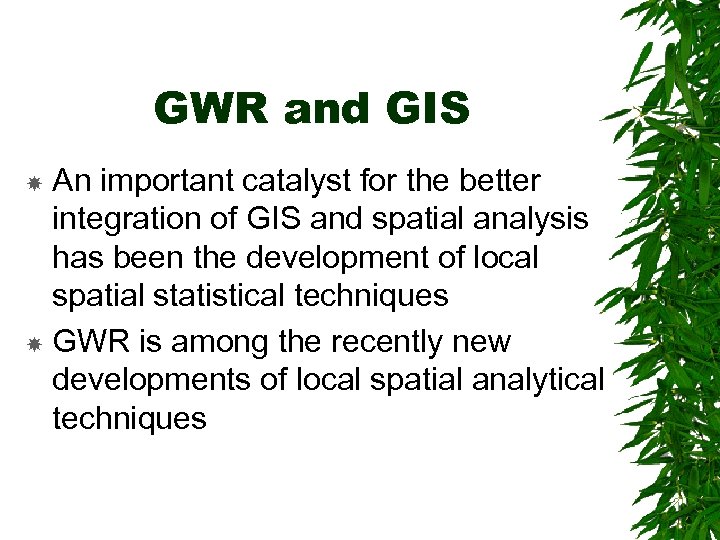 GWR and GIS

An important catalyst for the better integration of GIS and spatial analysis has been the development of local spatial statistical techniques

GWR is among the recently new developments of local spatial analytical techniques